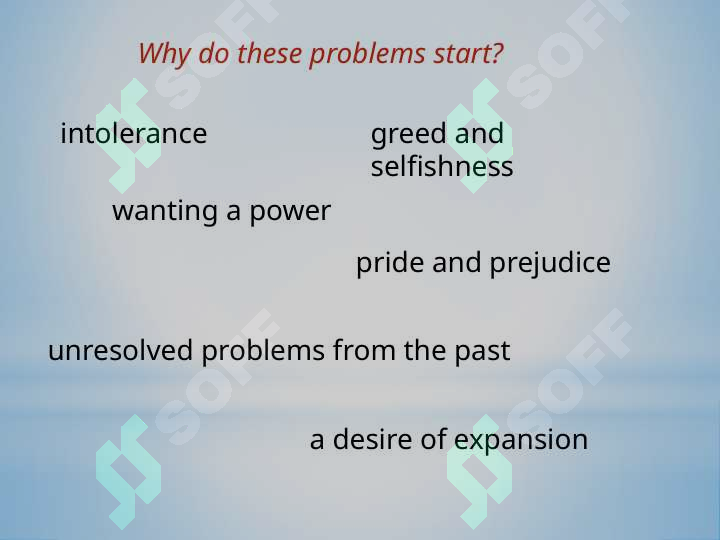 Why do these problems start?

intolerance

greed and selfishness

wanting a power

pride and prejudice

unresolved problems from the past

a desire of expansion

SOFF SOFF SOFF SOFF